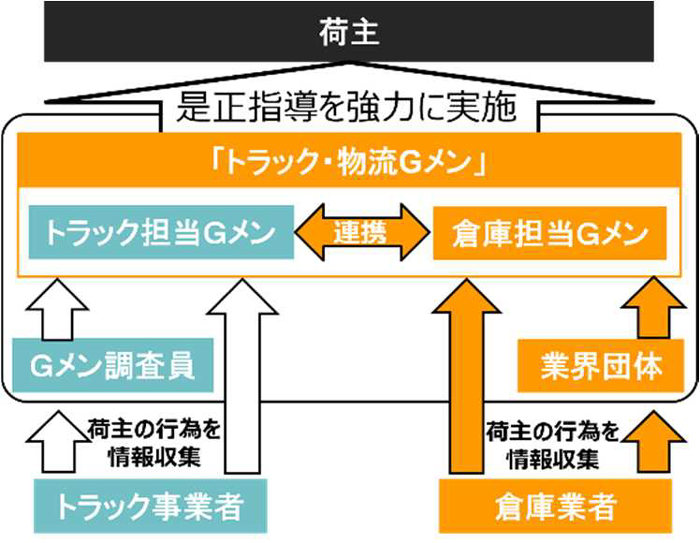 荷主

是正指導を強力に実施

「トラック・物流Gメン」

トラック担当Gメン

連携

倉庫担当Gメン

Gメン調査員

業界団体

荷主の行為を情報収集

荷主の行為を情報収集

トラック事業者

倉庫業者